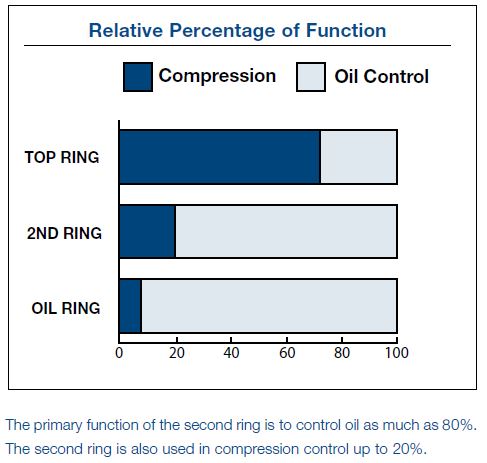 Relative Percentage of Function

Compression
Oil Control

TOP RING
2ND RING
OIL RING

0
20
40
60
80
100

The primary function of the second ring is to control oil as much as 80%.
The second ring is also used in compression control up to 20%.